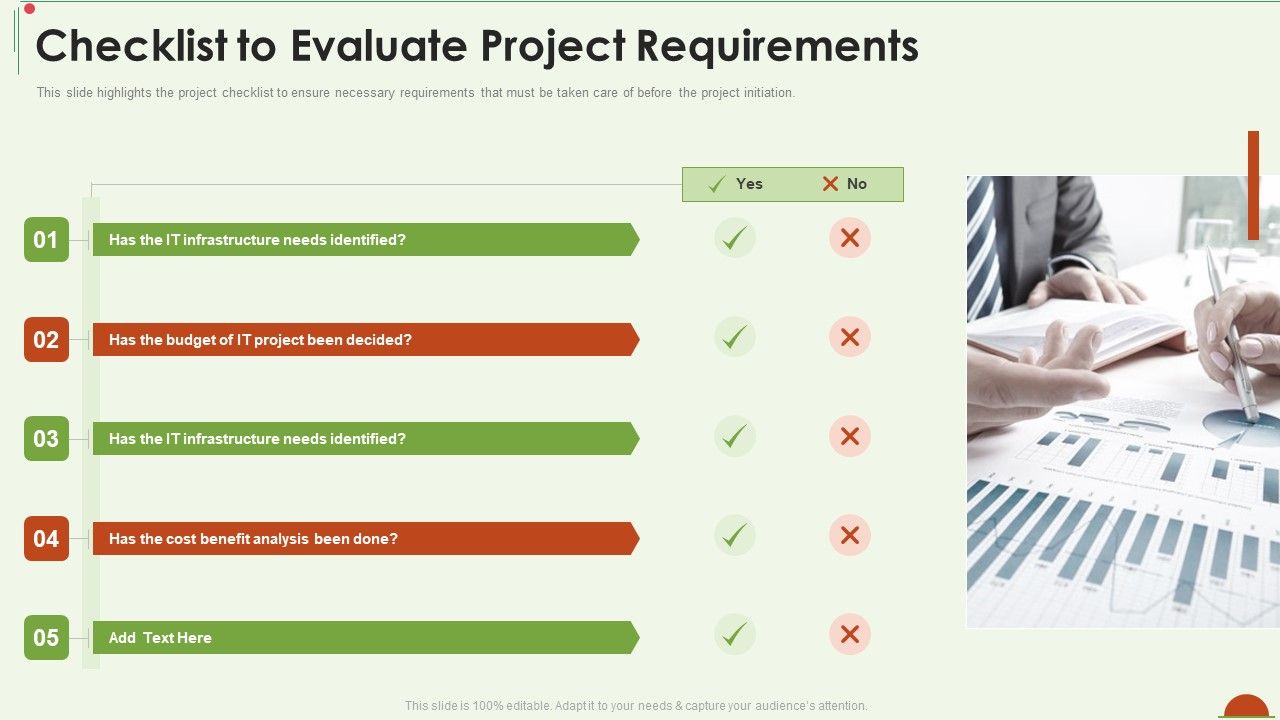 Checklist to Evaluate Project Requirements

This slide highlights the project checklist to ensure necessary requirements that must be taken care of before the project initiation.

Yes No

01 Has the IT infrastructure needs identified?

02 Has the budget of IT project been decided?

03 Has the IT infrastructure needs identified?

04 Has the cost benefit analysis been done?

05 Add Text Here

This slide is 100% editable. Adapt it to your needs & capture your audience's attention.